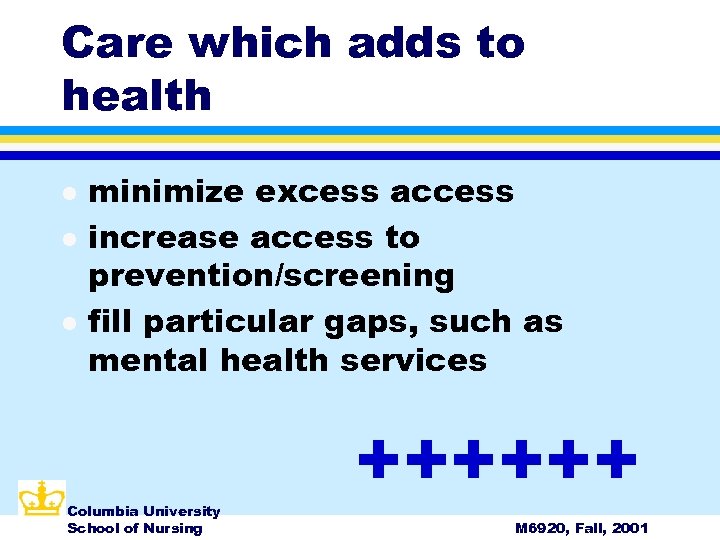 Care which adds to health

- minimize excess access
- increase access to prevention/screening
- fill particular gaps, such as mental health services

++++++

Columbia University
School of Nursing

M6920, Fall, 2001